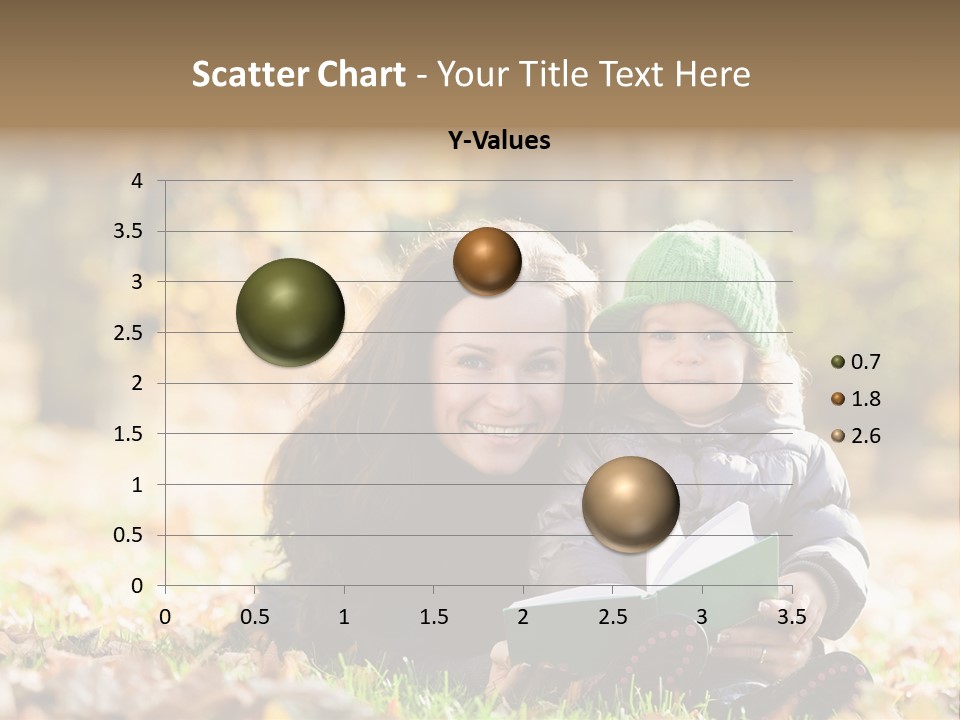 Scatter Chart - Your Title Text Here

Y-Values

4
3.5
3
2.5
2
1.5
1
0.5
0

0 0.5 1 1.5 2 2.5 3 3.5

0.7
1.8
2.6